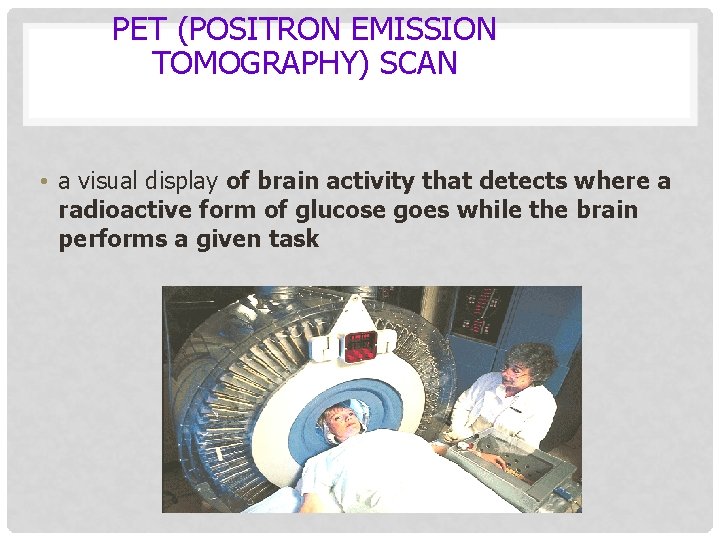 PET (POSITRON EMISSION TOMOGRAPHY) SCAN

• a visual display of brain activity that detects where a radioactive form of glucose goes while the brain performs a given task